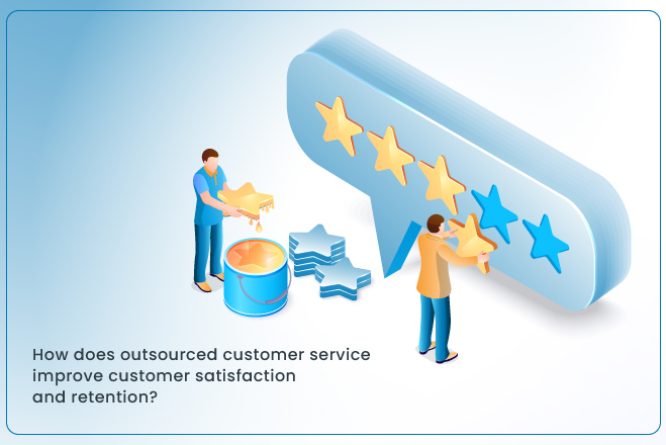 How does outsourced customer service improve customer satisfaction and retention?